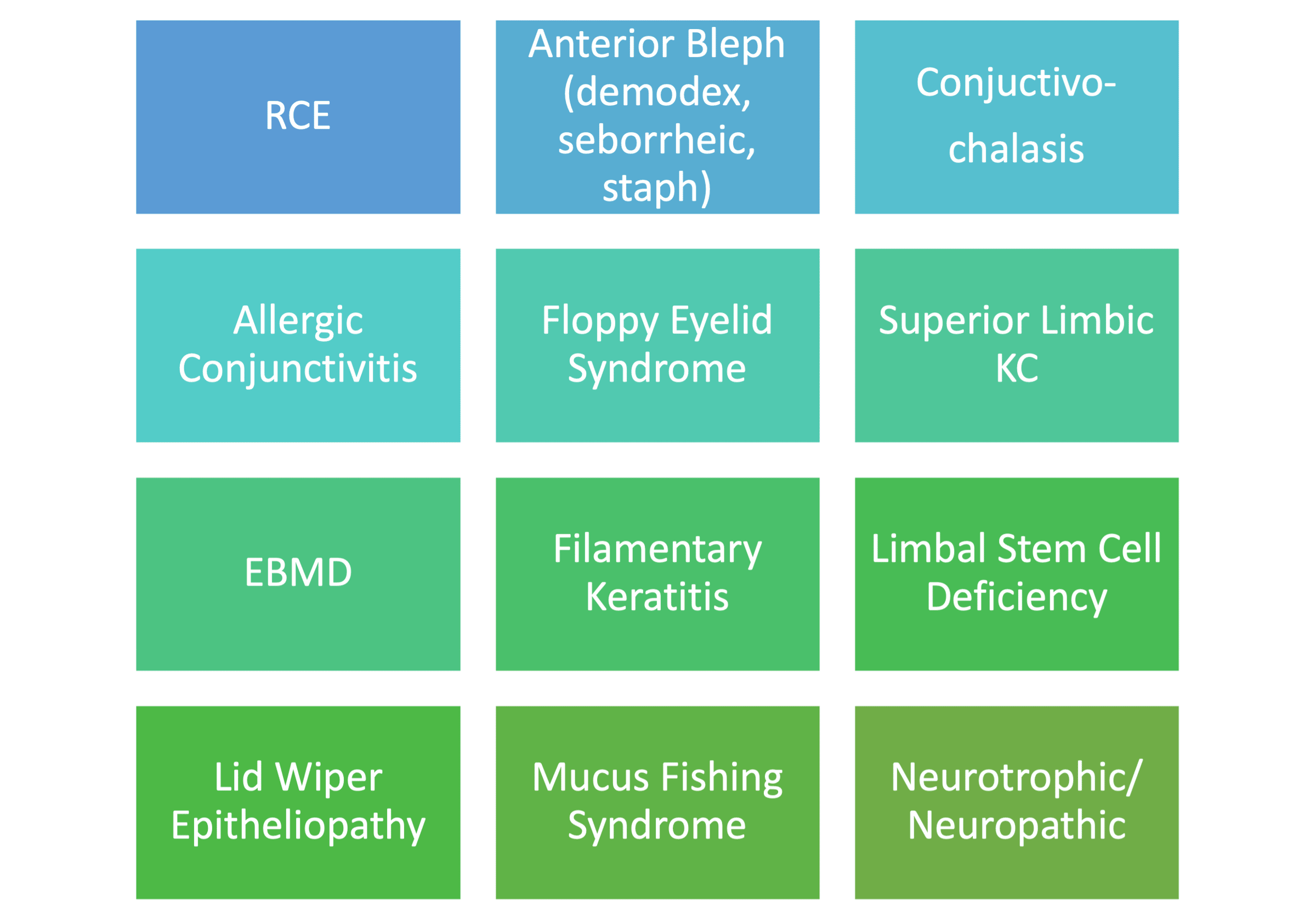 RCE

Anterior Bleph (demodex, seborrheic, staph)

Conjuctivo-chalasis

Allergic Conjunctivitis

Floppy Eyelid Syndrome

Superior Limbic KC

EBMD

Filamentary Keratitis

Limbal Stem Cell Deficiency

Lid Wiper Epitheliopathy

Mucus Fishing Syndrome

Neurotrophic/ Neuropathic